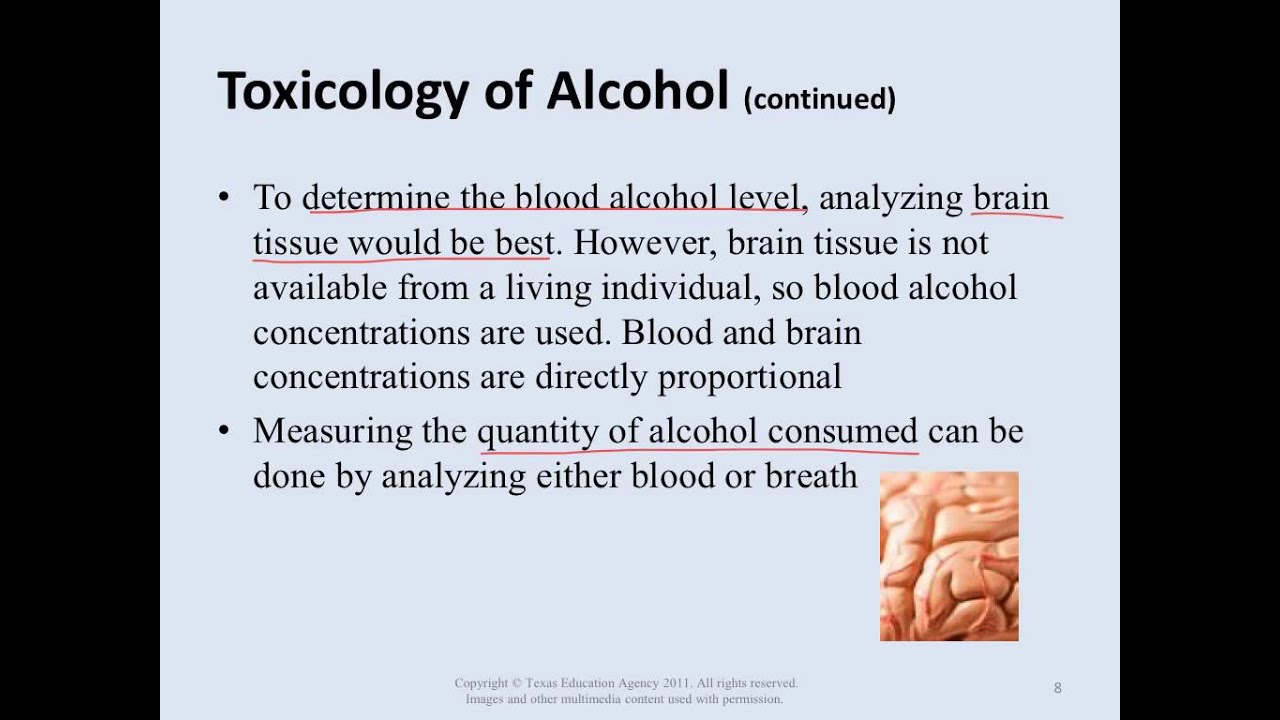 Toxicology of Alcohol (continued)

• To determine the blood alcohol level, analyzing brain tissue would be best. However, brain tissue is not available from a living individual, so blood alcohol concentrations are used. Blood and brain concentrations are directly proportional

• Measuring the quantity of alcohol consumed can be done by analyzing either blood or breath

Copyright © Texas Education Agency 2011. All rights reserved. Images and other multimedia content used with permission.

8